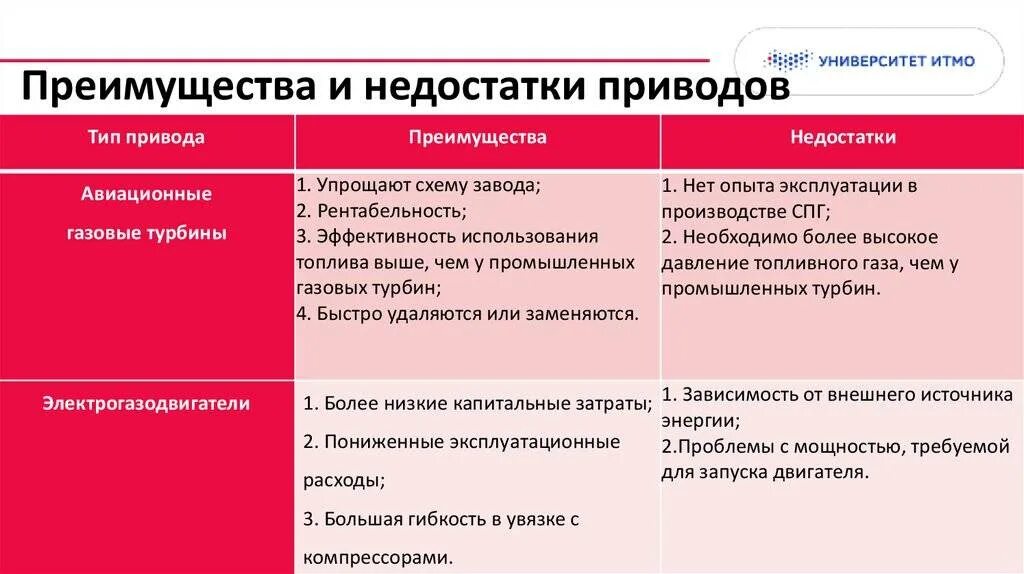 УНИВЕРСИТЕТ ИТМО

Преимущества и недостатки приводов

| Тип привода | Преимущества | Недостатки |
|---|---|---|
| Авиационные газовые турбины | 1. Упрощают схему завода; 2. Рентабельность; 3. Эффективность использования топлива выше, чем у промышленных газовых турбин; 4. Быстро удаляются или заменяются. | 1. Нет опыта эксплуатации в производстве СПГ; 2. Необходимо более высокое давление топливного газа, чем у промышленных турбин. |
| Электрогазодвигатели | 1. Более низкие капитальные затраты; 2. Пониженные эксплуатационные расходы; 3. Большая гибкость в увязке с компрессорами. | 1. Зависимость от внешнего источника энергии; 2.Проблемы с мощностью, требуемой для запуска двигателя. |